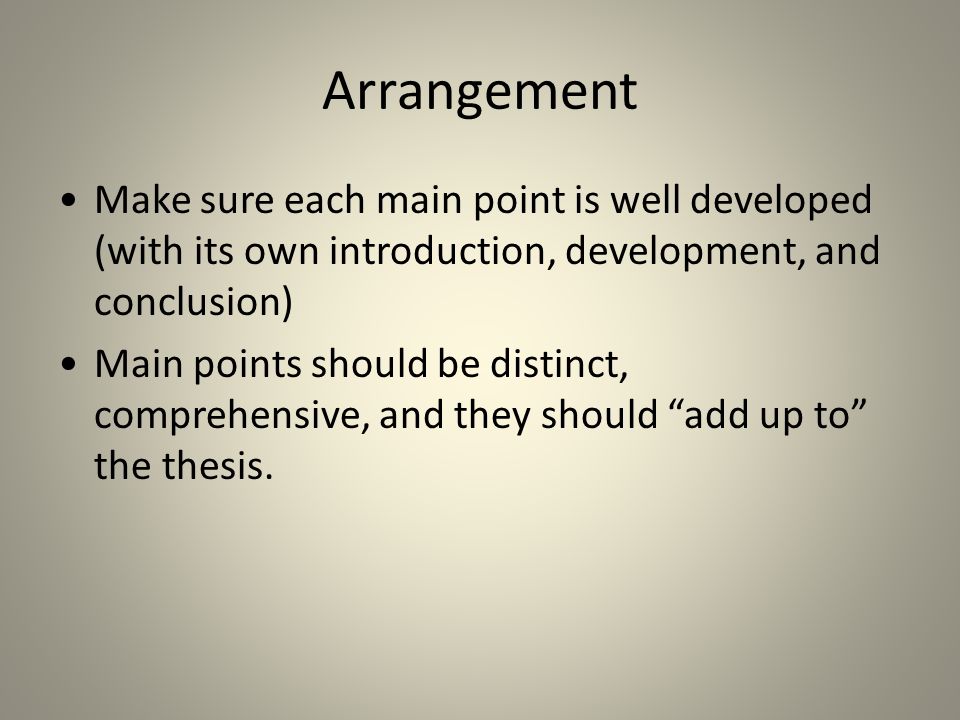 Arrangement

• Make sure each main point is well developed (with its own introduction, development, and conclusion)

• Main points should be distinct, comprehensive, and they should “add up to” the thesis.